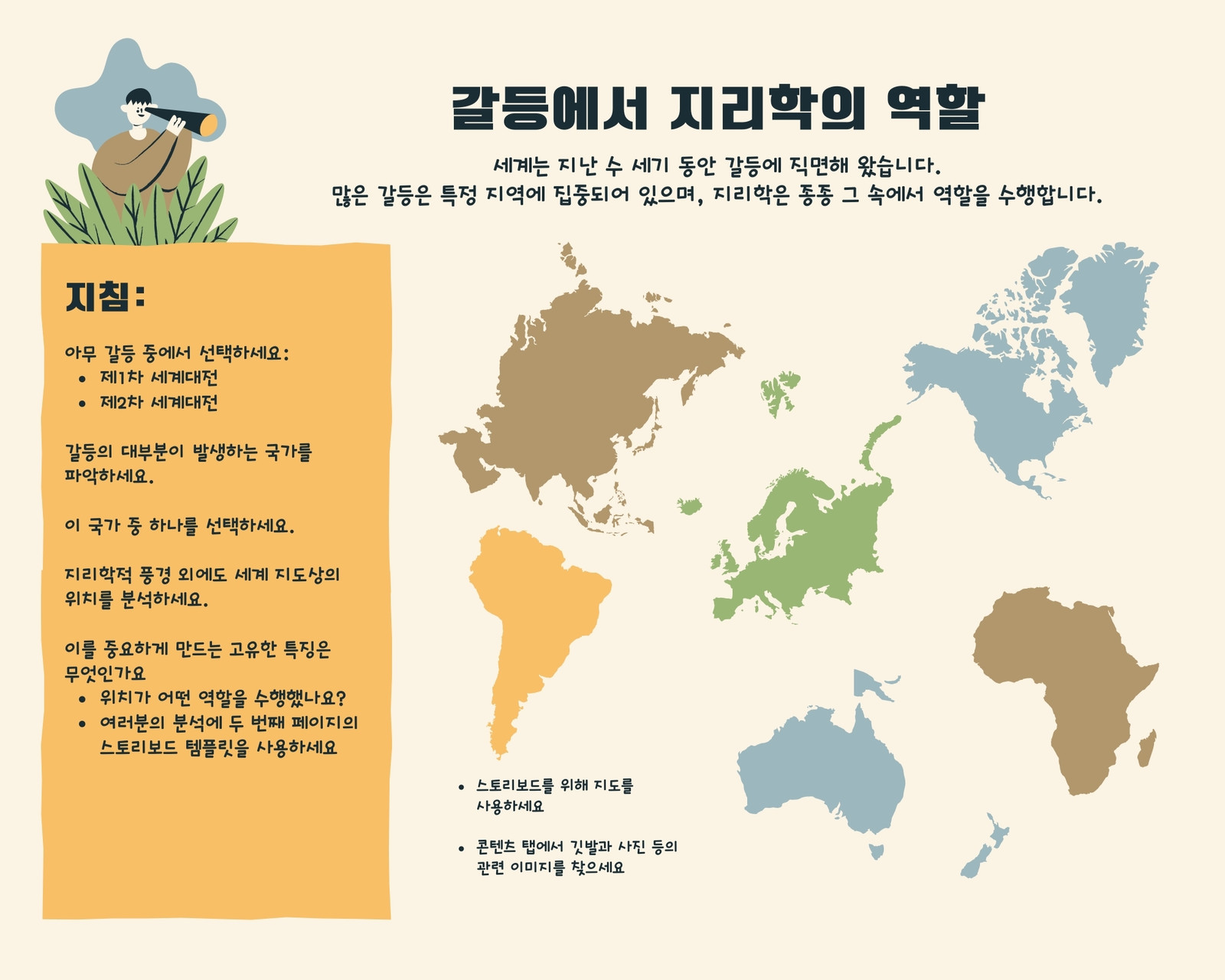 갈등에서 지리학의 역할

세계는 지난 수 세기 동안 갈등에 직면해 왔습니다.
많은 갈등은 특정 지역에 집중되어 있으며, 지리학은 종종 그 속에서 역할을 수행합니다.

지침:

아무 갈등 중에서 선택하세요:
• 제1차 세계대전
• 제2차 세계대전

갈등의 대부분이 발생하는 국가를 파악하세요.

이 국가 중 하나를 선택하세요.

지리학적 풍경 외에도 세계 지도상의 위치를 분석하세요.

이를 중요하게 만드는 고유한 특징은 무엇인가요
• 위치가 어떤 역할을 수행했나요?
• 여러분의 분석에 두 번째 페이지의 스토리보드 템플릿을 사용하세요

• 스토리보드를 위해 지도를 사용하세요

• 콘텐츠 탭에서 깃발과 사진 등의 관련 이미지를 찾으세요